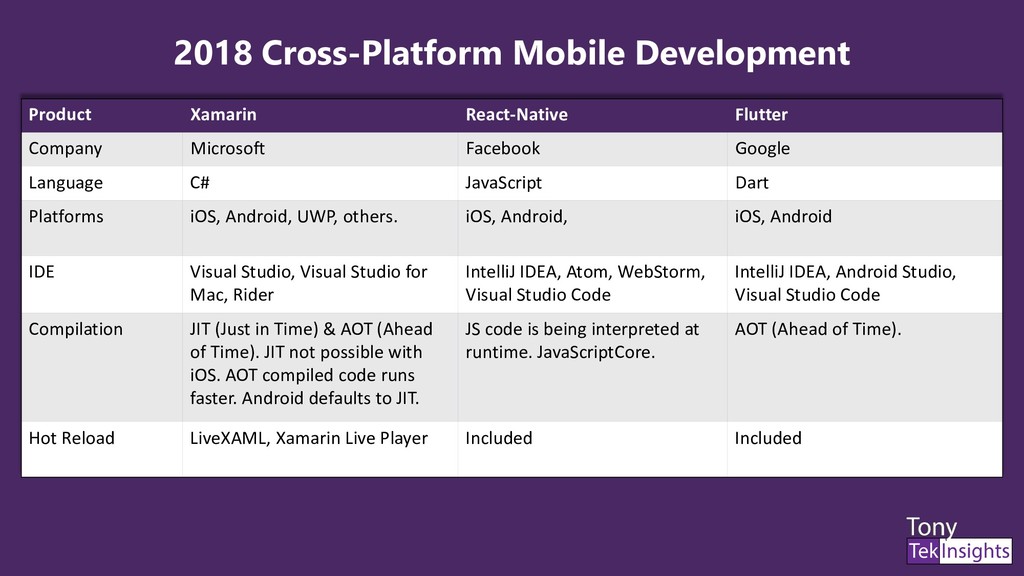 2018 Cross-Platform Mobile Development

| Product | Xamarin | React-Native | Flutter |
|---|---|---|---|
| Company | Microsoft | Facebook | Google |
| Language | C# | JavaScript | Dart |
| Platforms | iOS, Android, UWP, others. | iOS, Android, | iOS, Android |
| IDE | Visual Studio, Visual Studio for Mac, Rider | IntelliJ IDEA, Atom, WebStorm, Visual Studio Code | IntelliJ IDEA, Android Studio, Visual Studio Code |
| Compilation | JIT (Just in Time) & AOT (Ahead of Time). JIT not possible with iOS. AOT compiled code runs faster. Android defaults to JIT. | JS code is being interpreted at runtime. JavaScriptCore. | AOT (Ahead of Time). |
| Hot Reload | LiveXAML, Xamarin Live Player | Included | Included |

Tony
TekInsights